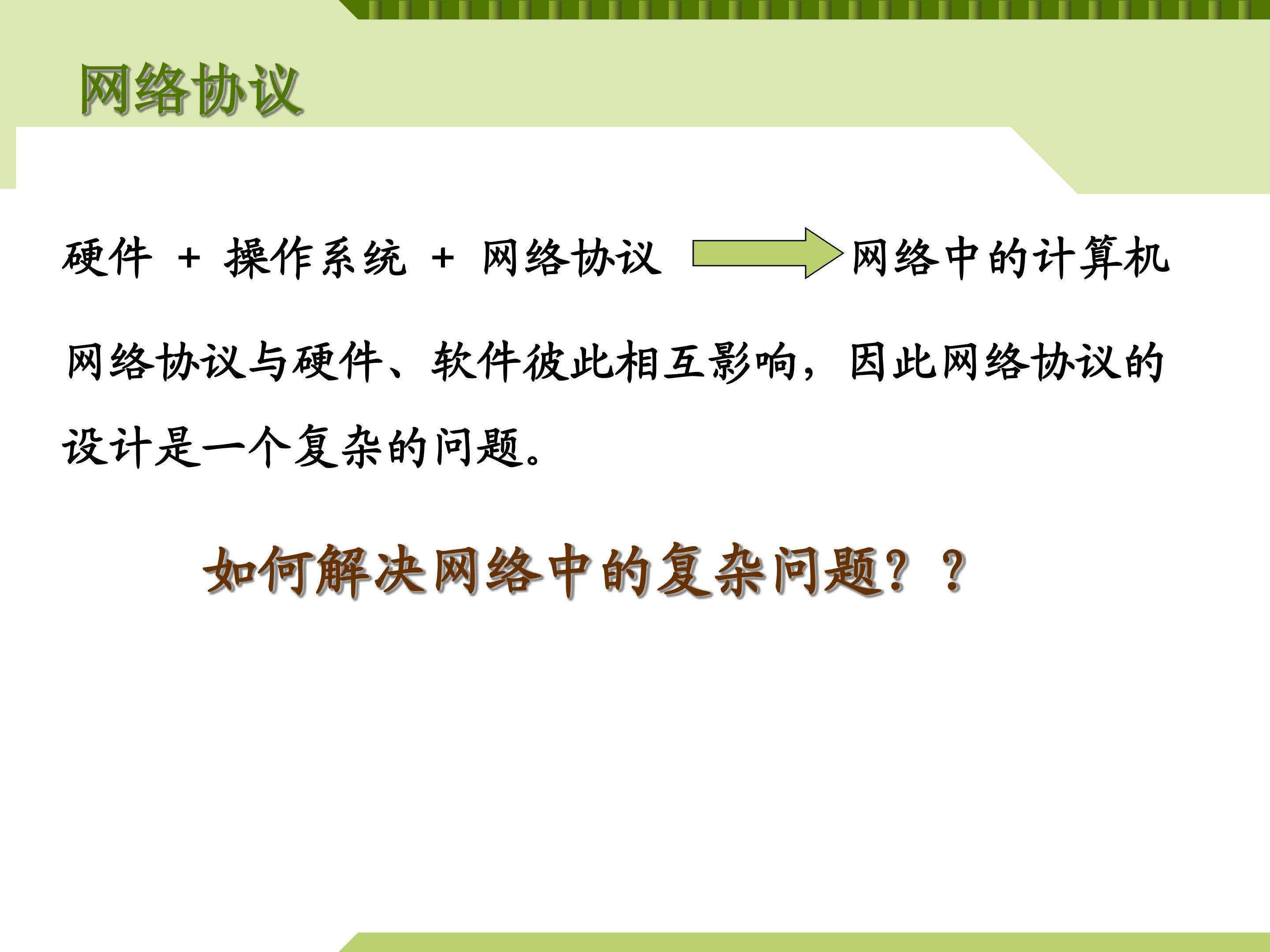 网络协议

硬件 + 操作系统 + 网络协议 网络中的计算机

网络协议与硬件、软件彼此相互影响，因此网络协议的设计是一个复杂的问题。

如何解决网络中的复杂问题？？